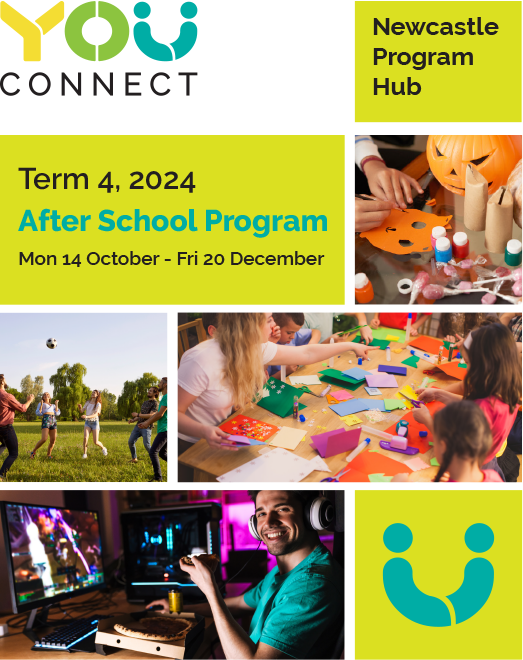 YOU
CONNECT

Newcastle Program Hub

Term 4, 2024
After School Program
Mon 14 October - Fri 20 December